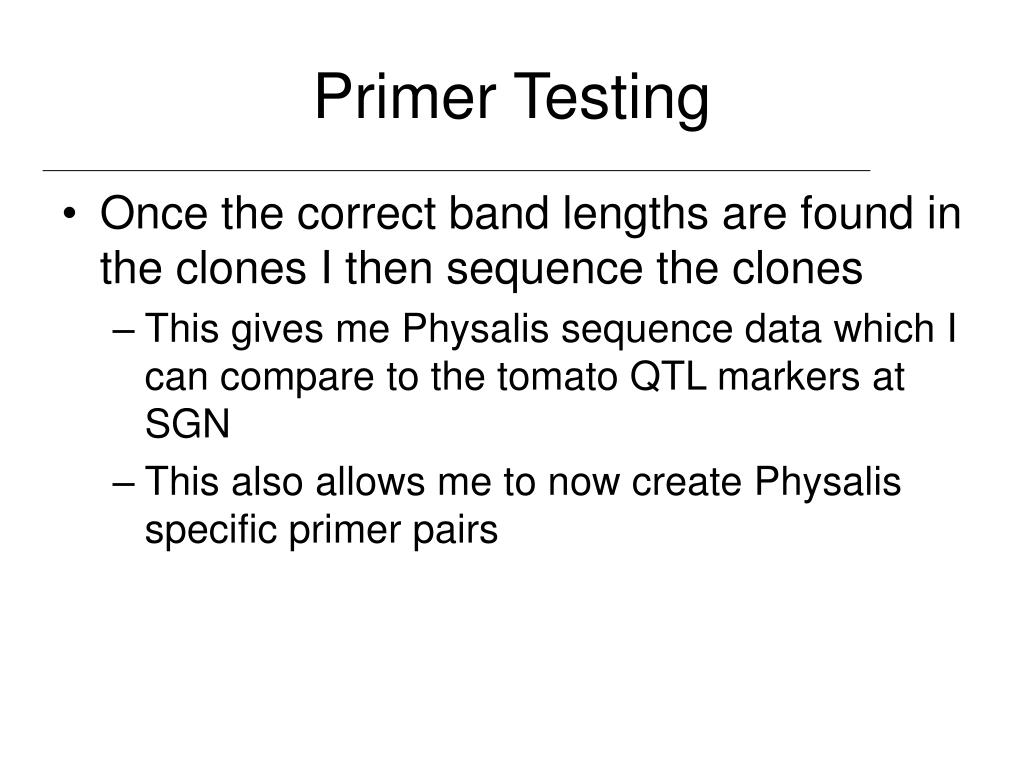 Primer Testing

• Once the correct band lengths are found in the clones I then sequence the clones
– This gives me Physalis sequence data which I can compare to the tomato QTL markers at SGN
– This also allows me to now create Physalis specific primer pairs